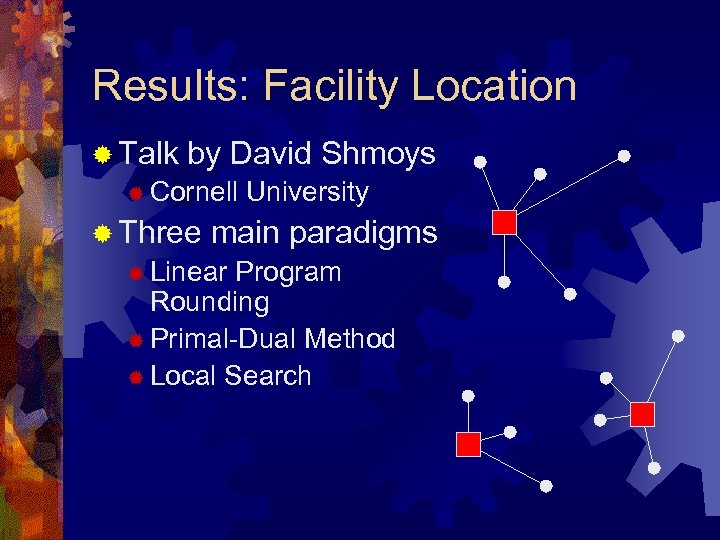 Results: Facility Location

Talk by David Shmoys

Cornell University

Three main paradigms

Linear Program Rounding

Primal-Dual Method

Local Search